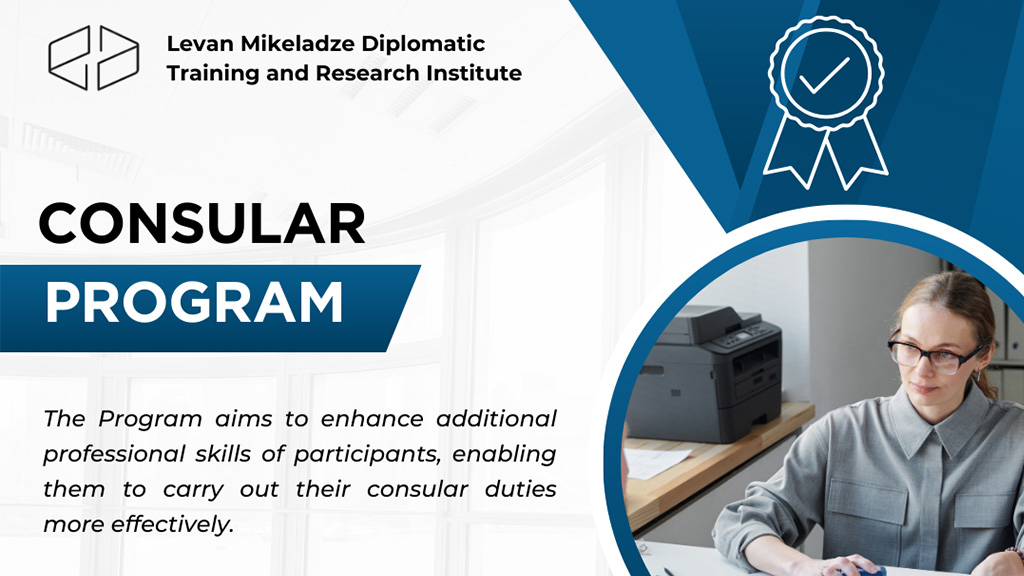 Levan Mikeladze Diplomatic Training and Research Institute

CONSULAR

PROGRAM

The Program aims to enhance additional professional skills of participants, enabling them to carry out their consular duties more effectively.